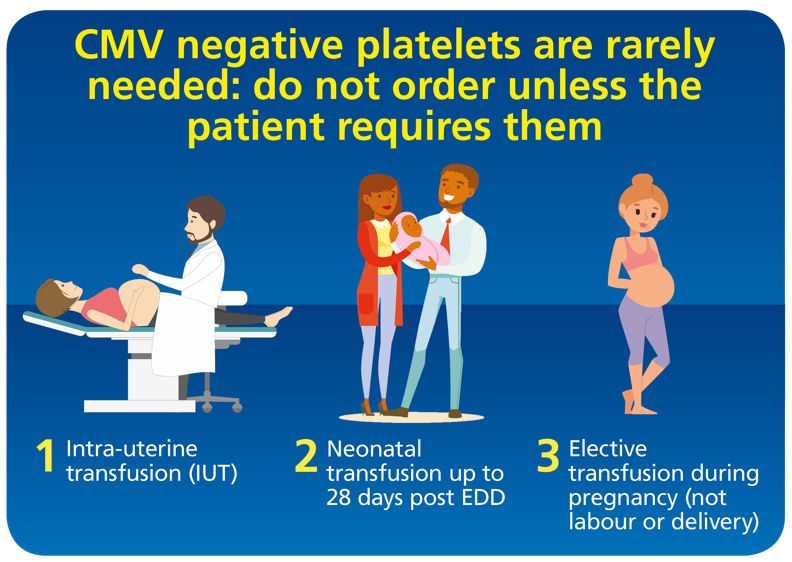 CMV negative platelets are rarely needed: do not order unless the patient requires them

1 Intra-uterine transfusion (IUT)

2 Neonatal transfusion up to 28 days post EDD

3 Elective transfusion during pregnancy (not labour or delivery)